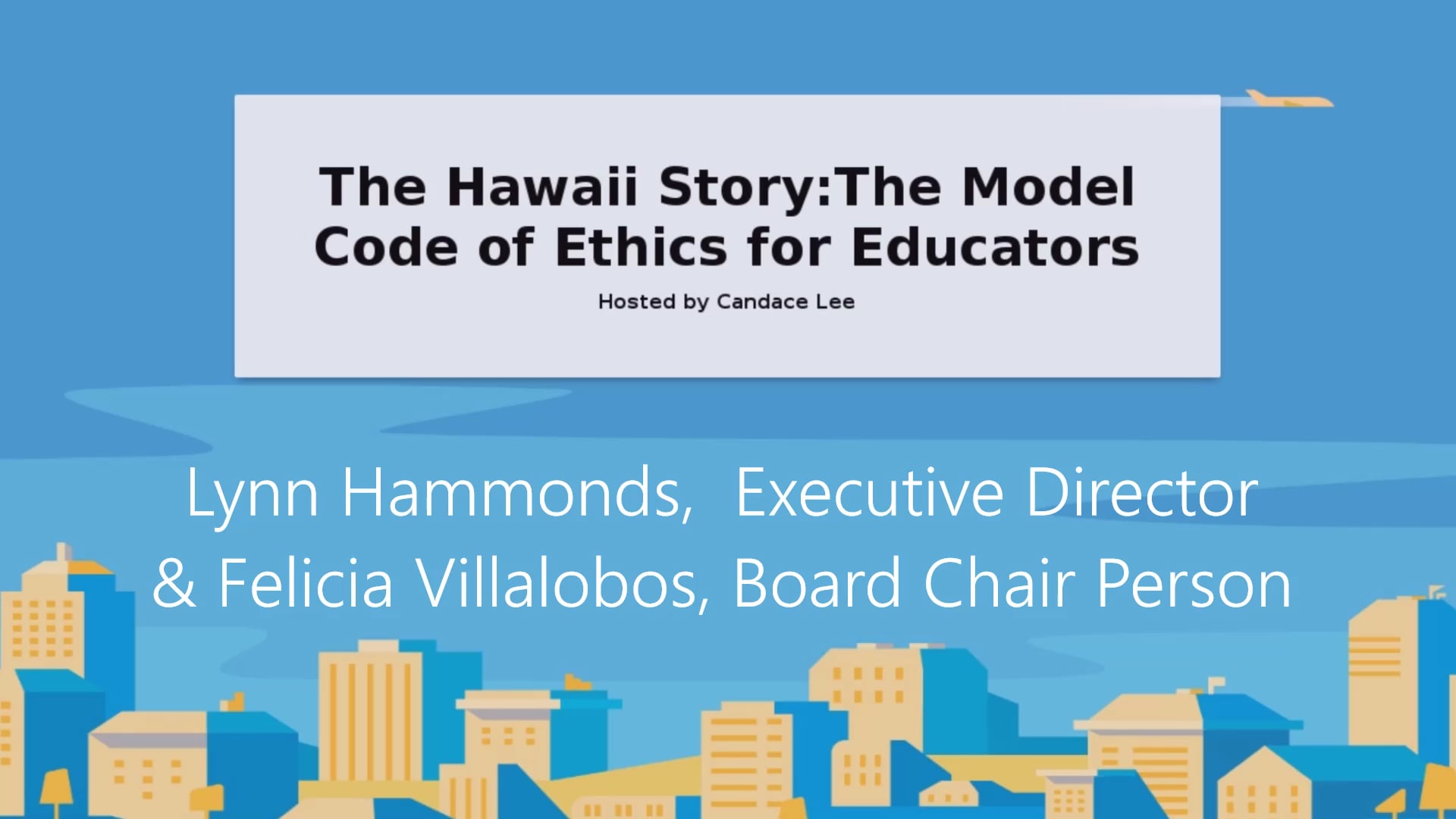 The Hawaii Story:The Model Code of Ethics for Educators

Hosted by Candace Lee

Lynn Hammonds, Executive Director & Felicia Villalobos, Board Chair Person